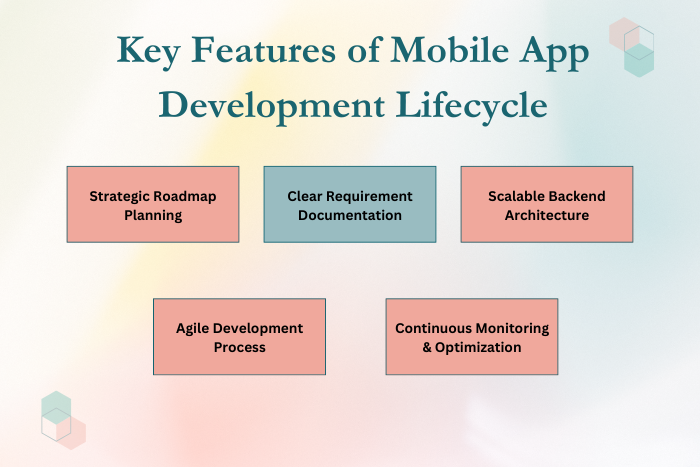 Key Features of Mobile App Development Lifecycle

Strategic Roadmap Planning

Clear Requirement Documentation

Scalable Backend Architecture

Agile Development Process

Continuous Monitoring & Optimization